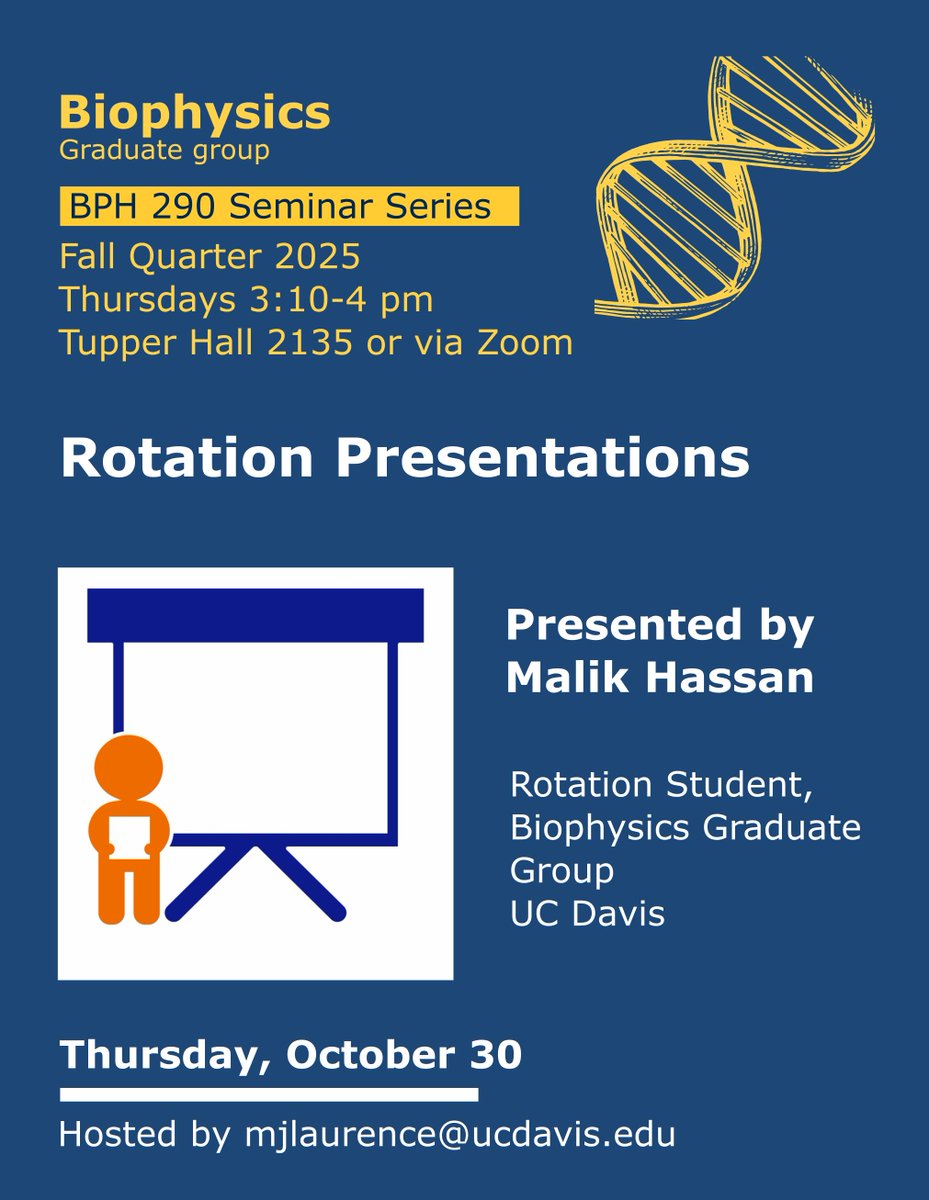 Biophysics
Graduate group

BPH 290 Seminar Series

Fall Quarter 2025
Thursdays 3:10-4 pm
Tupper Hall 2135 or via Zoom

Rotation Presentations

Presented by
Malik Hassan

Rotation Student,
Biophysics Graduate Group
UC Davis

Thursday, October 30

Hosted by mjlaurence@ucdavis.edu